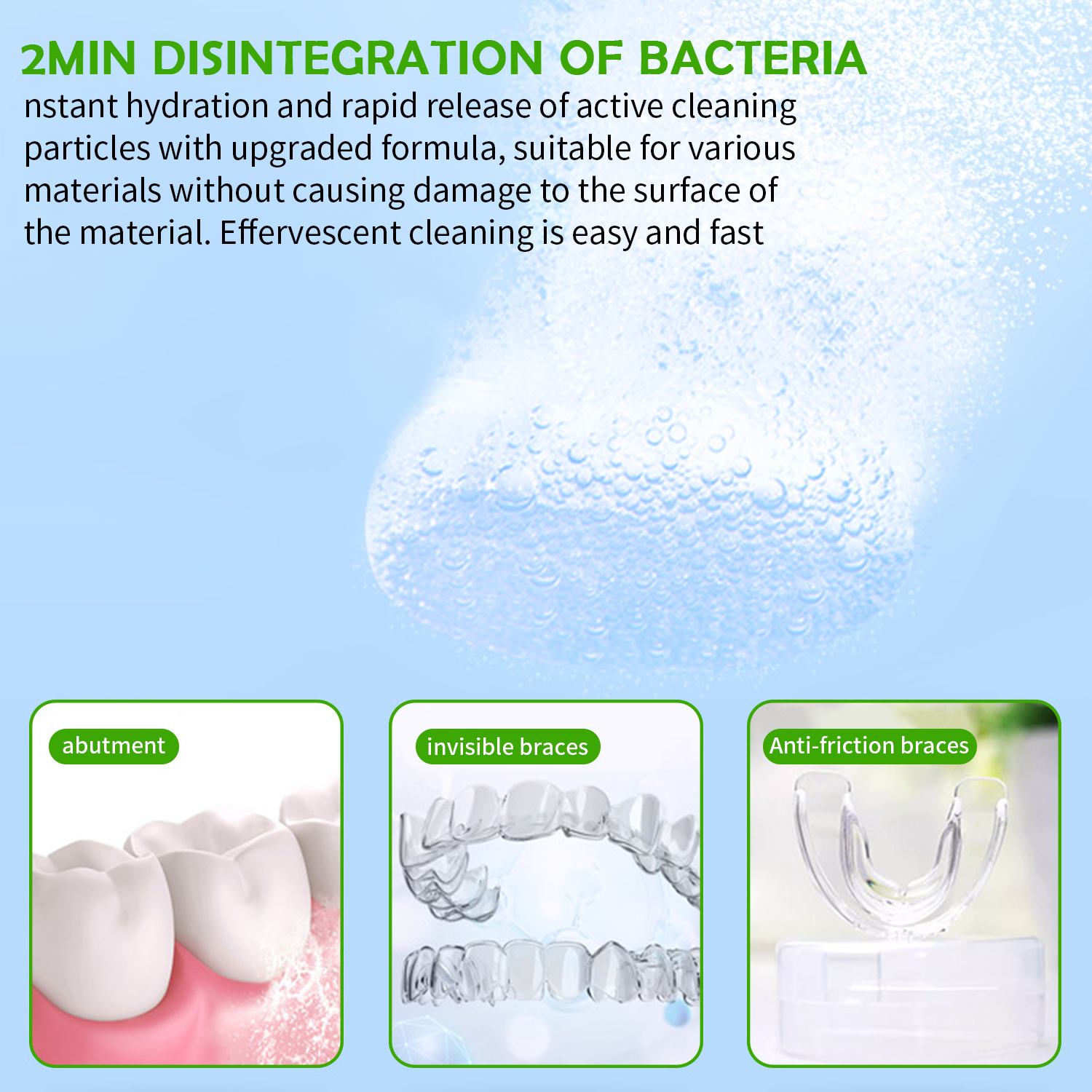 2MIN DISINTEGRATION OF BACTERIA

nstant hydration and rapid release of active cleaning particles with upgraded formula, suitable for various materials without causing damage to the surface of the material. Effervescent cleaning is easy and fast

abutment

invisible braces

Anti-friction braces